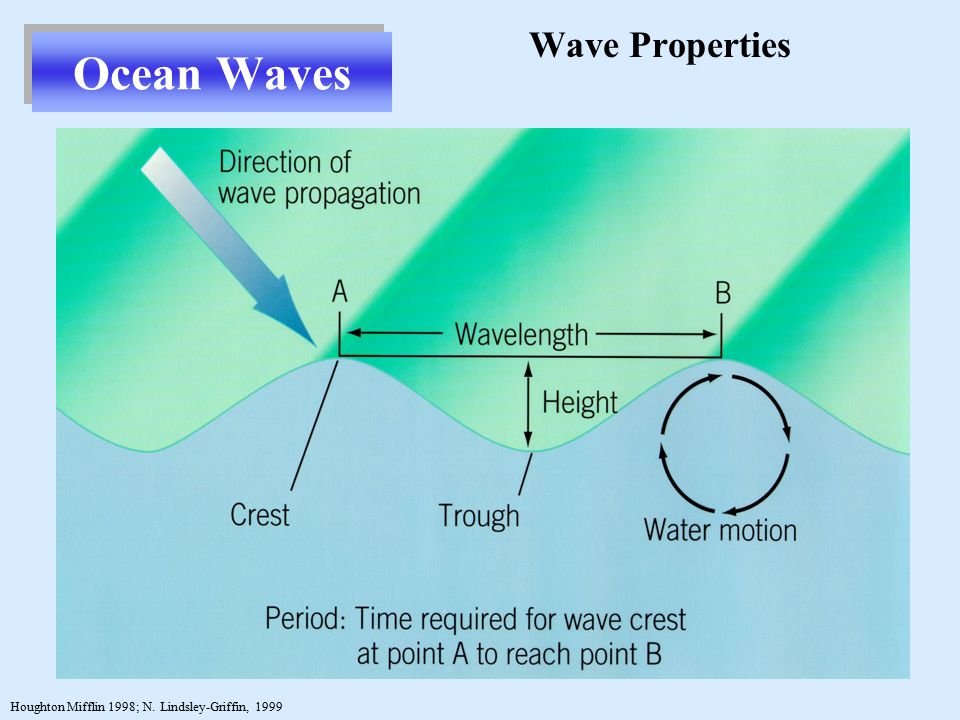 Ocean Waves

Wave Properties

Direction of wave propagation

A

B

Wavelength

Height

Crest

Trough

Water motion

Period: Time required for wave crest at point A to reach point B

Houghton Mifflin 1998; N. Lindsley-Griffin, 1999